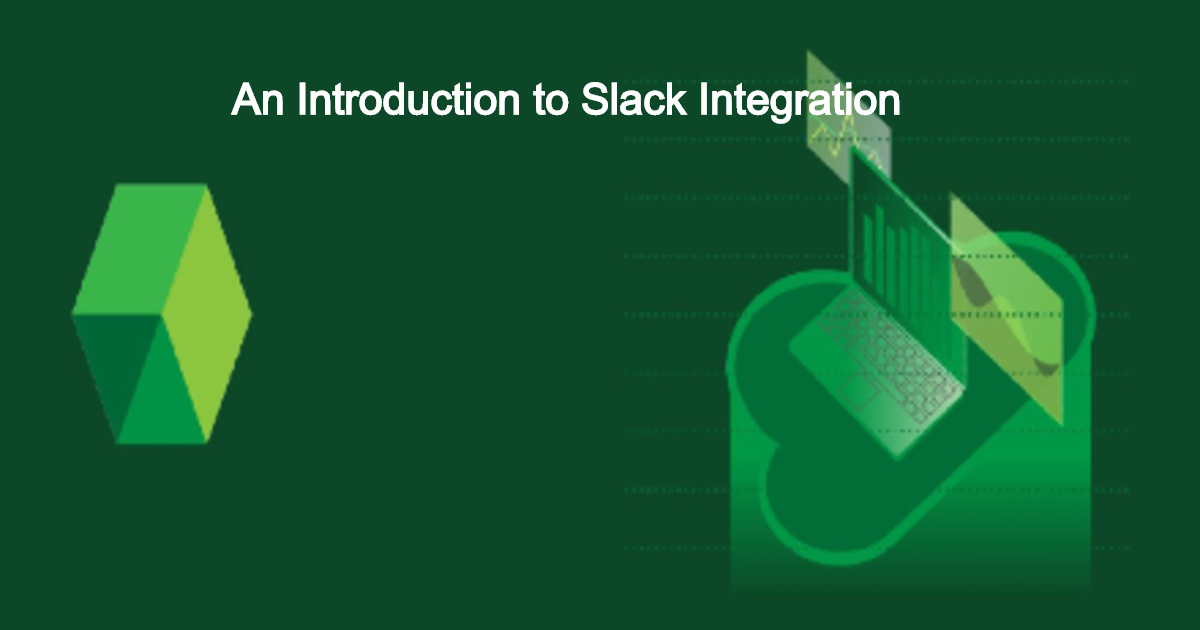 An Introduction to Slack Integration